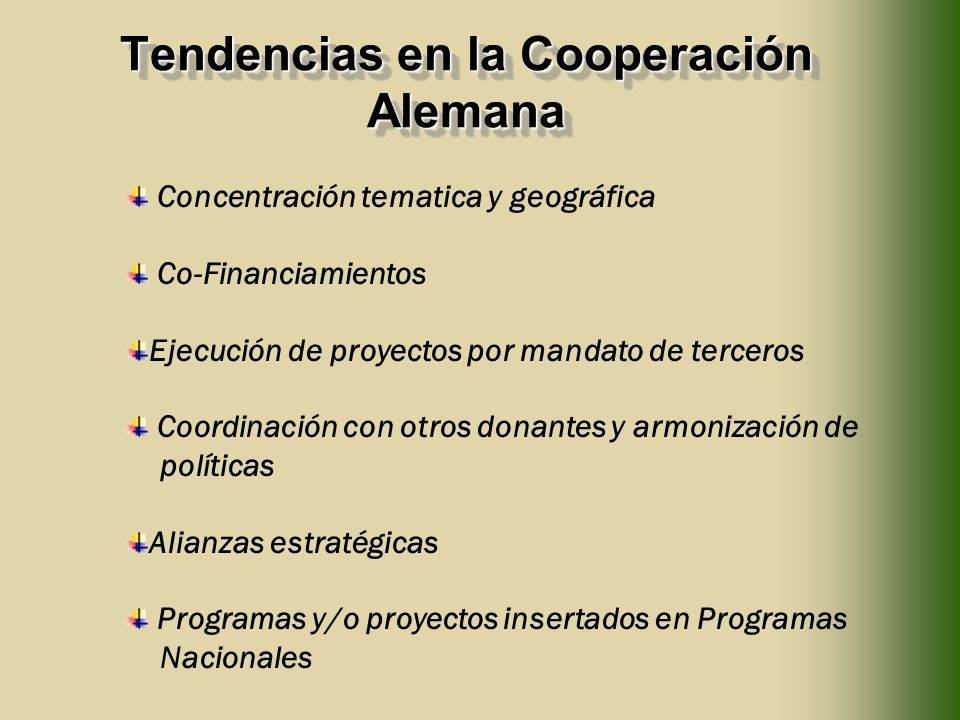 Tendencias en la Cooperación Alemana

Concentración tematica y geográfica

Co-Financiamientos

Ejecución de proyectos por mandato de terceros

Coordinación con otros donantes y armonización de políticas

Alianzas estratégicas

Programas y/o proyectos insertados en Programas Nacionales